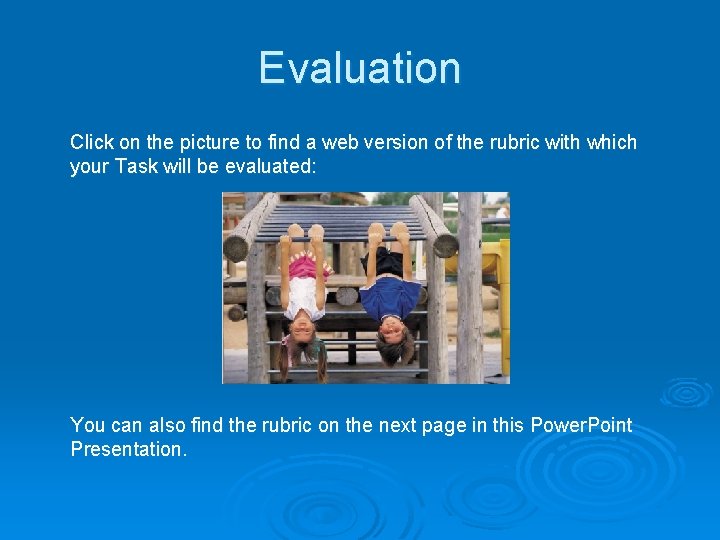 Evaluation

Click on the picture to find a web version of the rubric with which your Task will be evaluated:

You can also find the rubric on the next page in this PowerPoint Presentation.